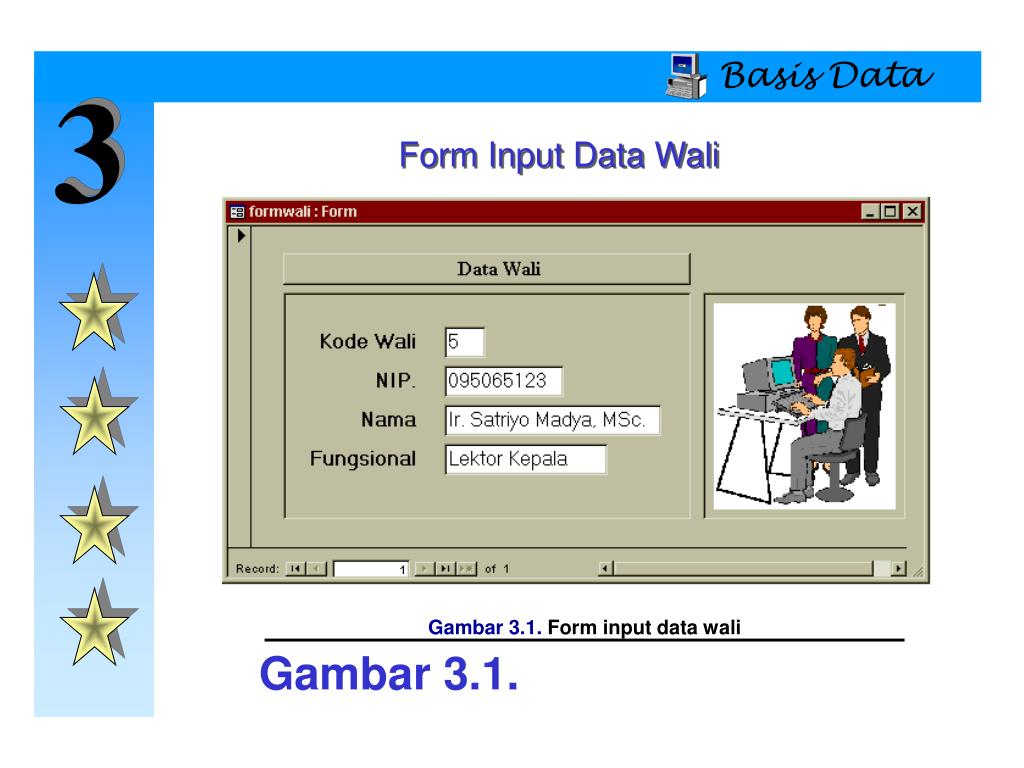 Basis Data

3

Form Input Data Wali

formwali : Form

Data Wali

Kode Wali 5
NIP. 095065123
Nama Ir. Satriyo Madya, MSc.
Fungsional Lektor Kepala

Record: 1 of 1

Gambar 3.1. Form input data wali

Gambar 3.1.